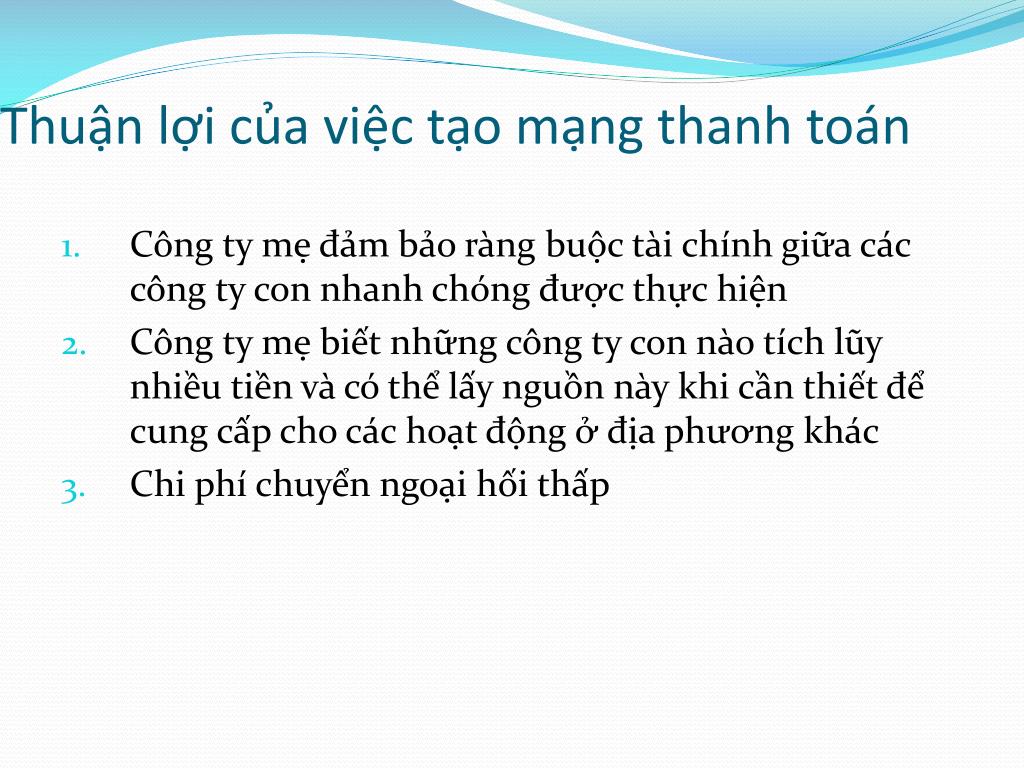 Thuận lợi của việc tạo mạng thanh toán

1. Công ty mẹ đảm bảo ràng buộc tài chính giữa các công ty con nhanh chóng được thực hiện
2. Công ty mẹ biết những công ty con nào tích lũy nhiều tiền và có thể lấy nguồn này khi cần thiết để cung cấp cho các hoạt động ở địa phương khác
3. Chi phí chuyển ngoại hối thấp